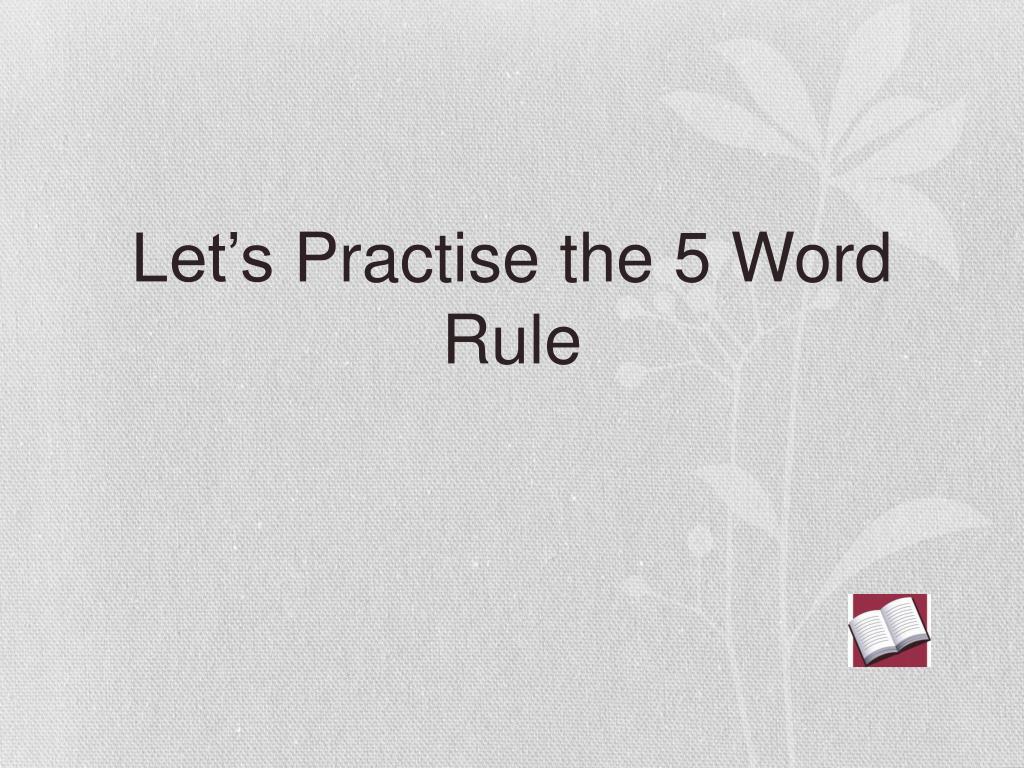 Let’s Practise the 5 Word Rule